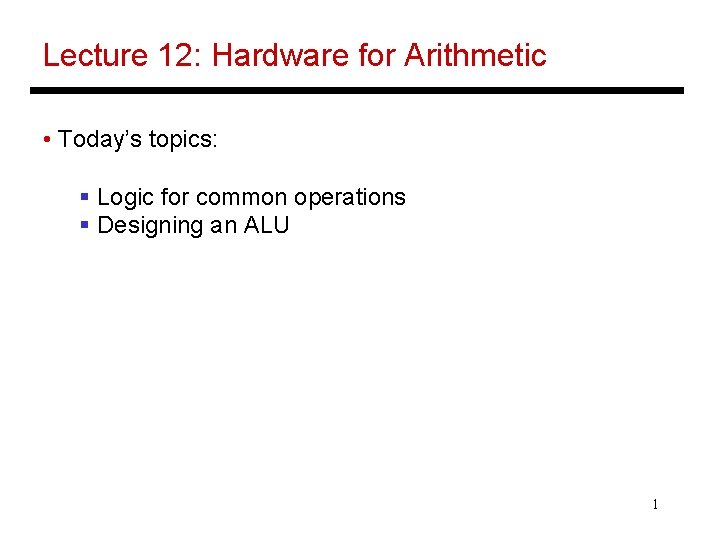 Lecture 12: Hardware for Arithmetic

• Today's topics:

▪ Logic for common operations
▪ Designing an ALU

1